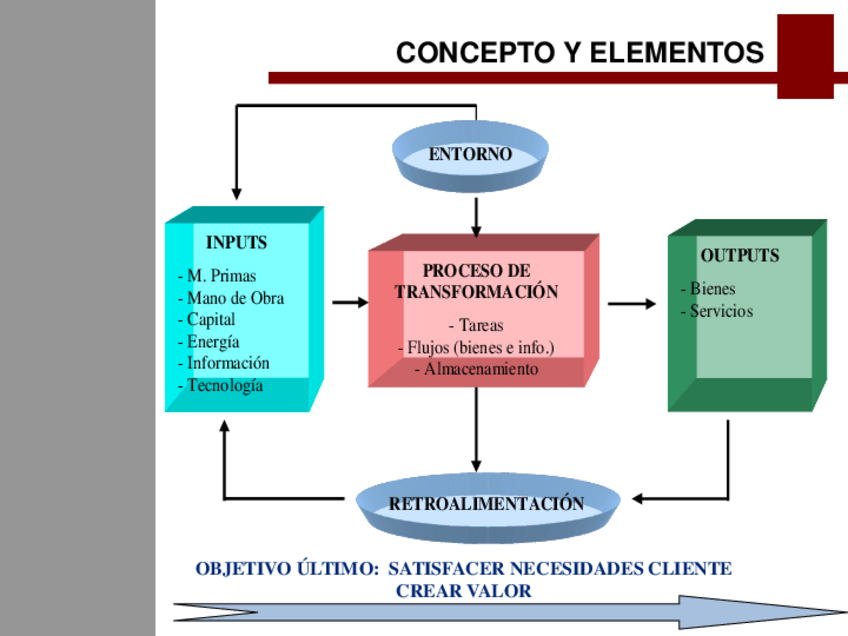 CONCEPTO Y ELEMENTOS

ENTORNO

INPUTS

- M. Primas
- Mano de Obra
- Capital
- Energía
- Información
- Tecnología

PROCESO DE TRANSFORMACIÓN

- Tareas
- Flujos (bienes e info.)
- Almacenamiento

OUTPUTS

- Bienes
- Servicios

RETROALIMENTACIÓN

OBJETIVO ÚLTIMO: SATISFACER NECESIDADES CLIENTE
CREAR VALOR